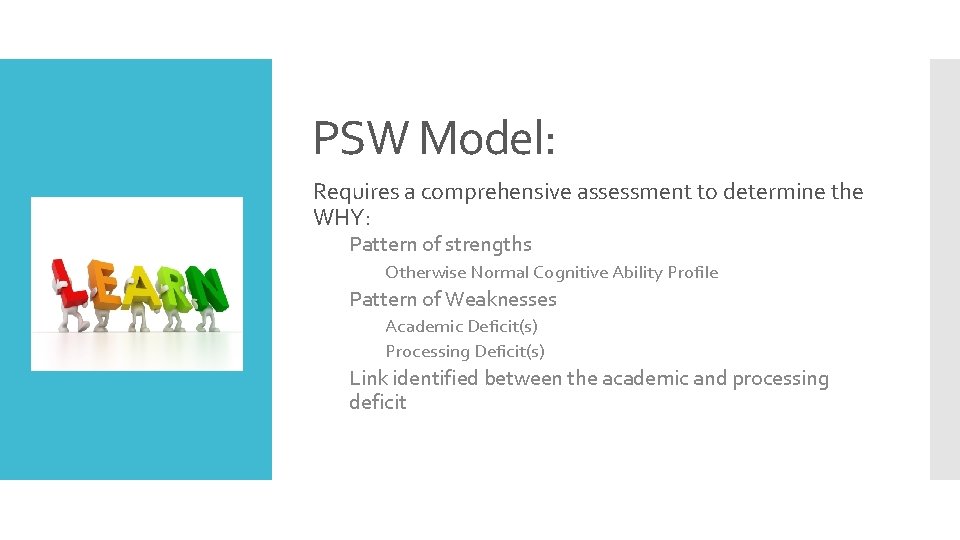 LEARN

PSW Model:

Requires a comprehensive assessment to determine the WHY:

Pattern of strengths

Otherwise Normal Cognitive Ability Profile

Pattern of Weaknesses

Academic Deficit(s)

Processing Deficit(s)

Link identified between the academic and processing deficit